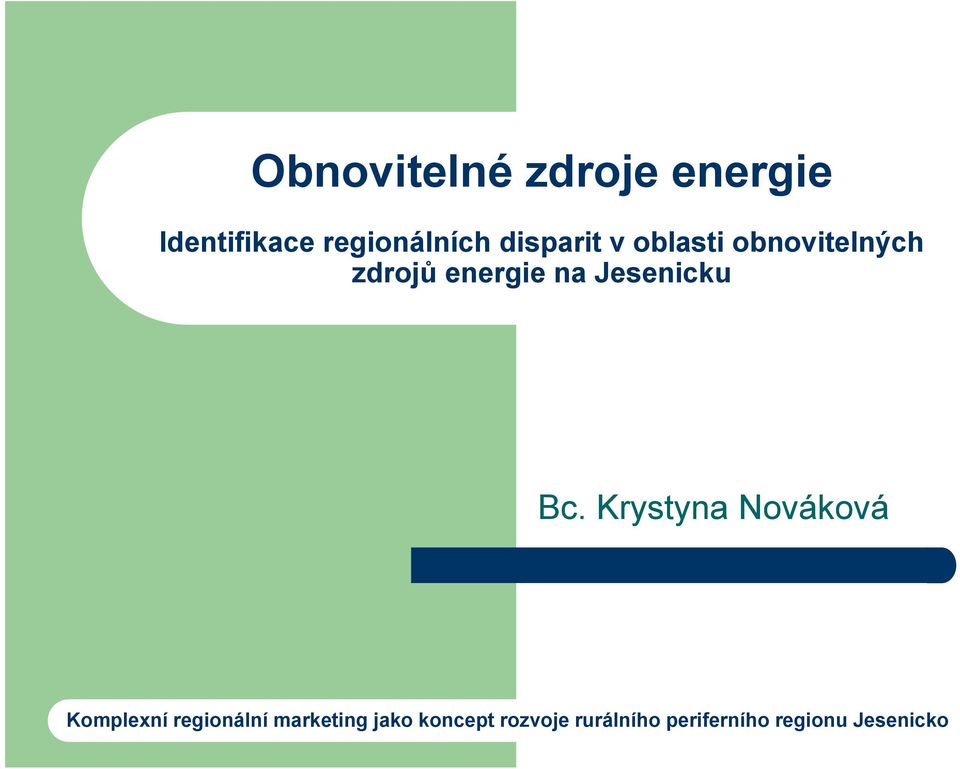 Obnovitelné zdroje energie

Identifikace regionálních disparit v oblasti obnovitelných zdrojů energie na Jesenicku

Bc. Krystyna Nováková

Komplexní regionální marketing jako koncept rozvoje rurálního periferního regionu Jesenicko